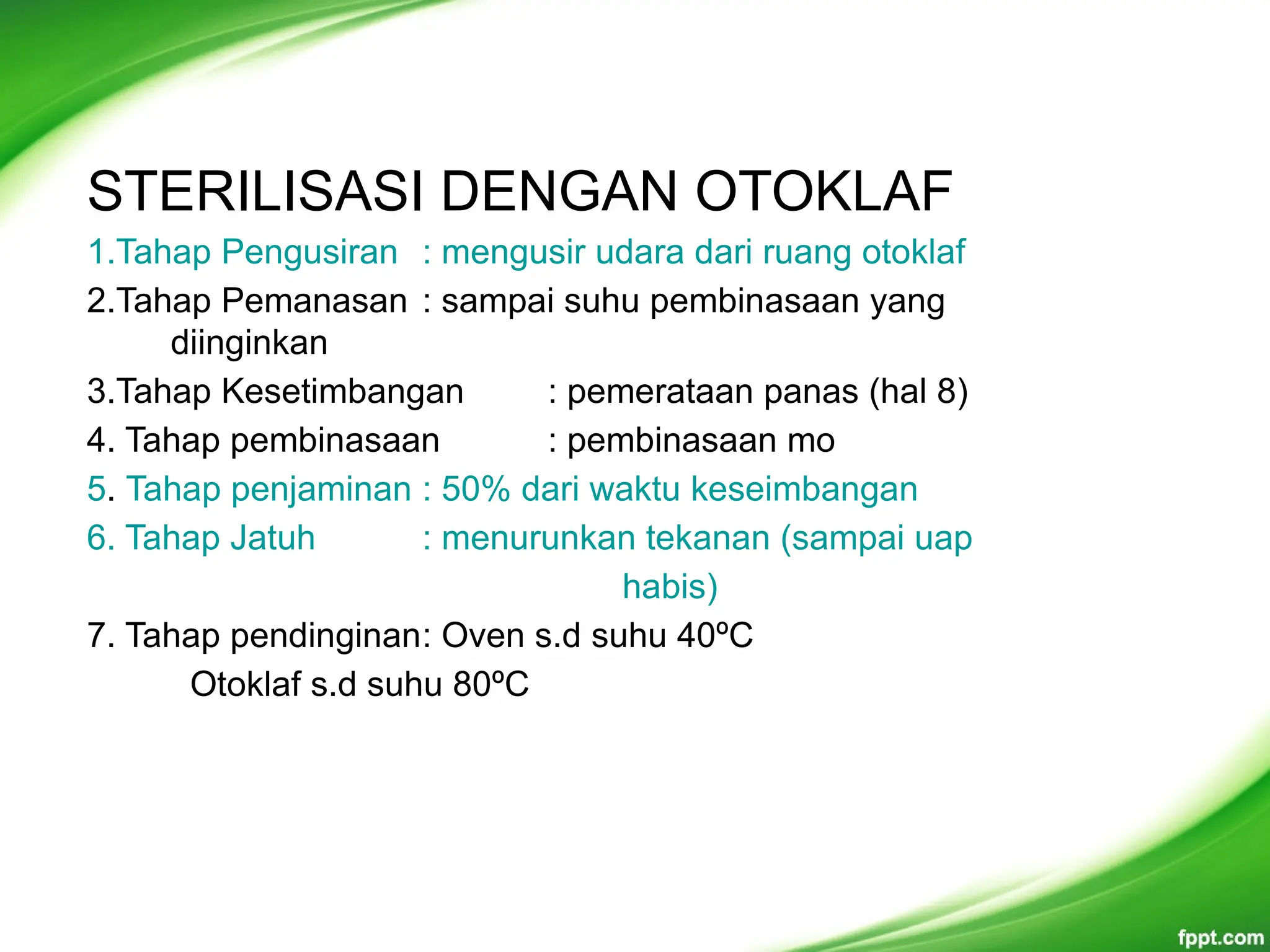 STERILISASI DENGAN OTOKLAF

1.Tahap Pengusiran : mengusir udara dari ruang otoklaf

2.Tahap Pemanasan : sampai suhu pembinasaan yang diinginkan

3.Tahap Kesetimbangan : pemerataan panas (hal 8)

4. Tahap pembinasaan : pembinasaan mo

5. Tahap penjaminan : 50% dari waktu keseimbangan

6. Tahap Jatuh : menurunkan tekanan (sampai uap habis)

7. Tahap pendinginan: Oven s.d suhu 40ºC
Otoklaf s.d suhu 80ºC

fppt.com